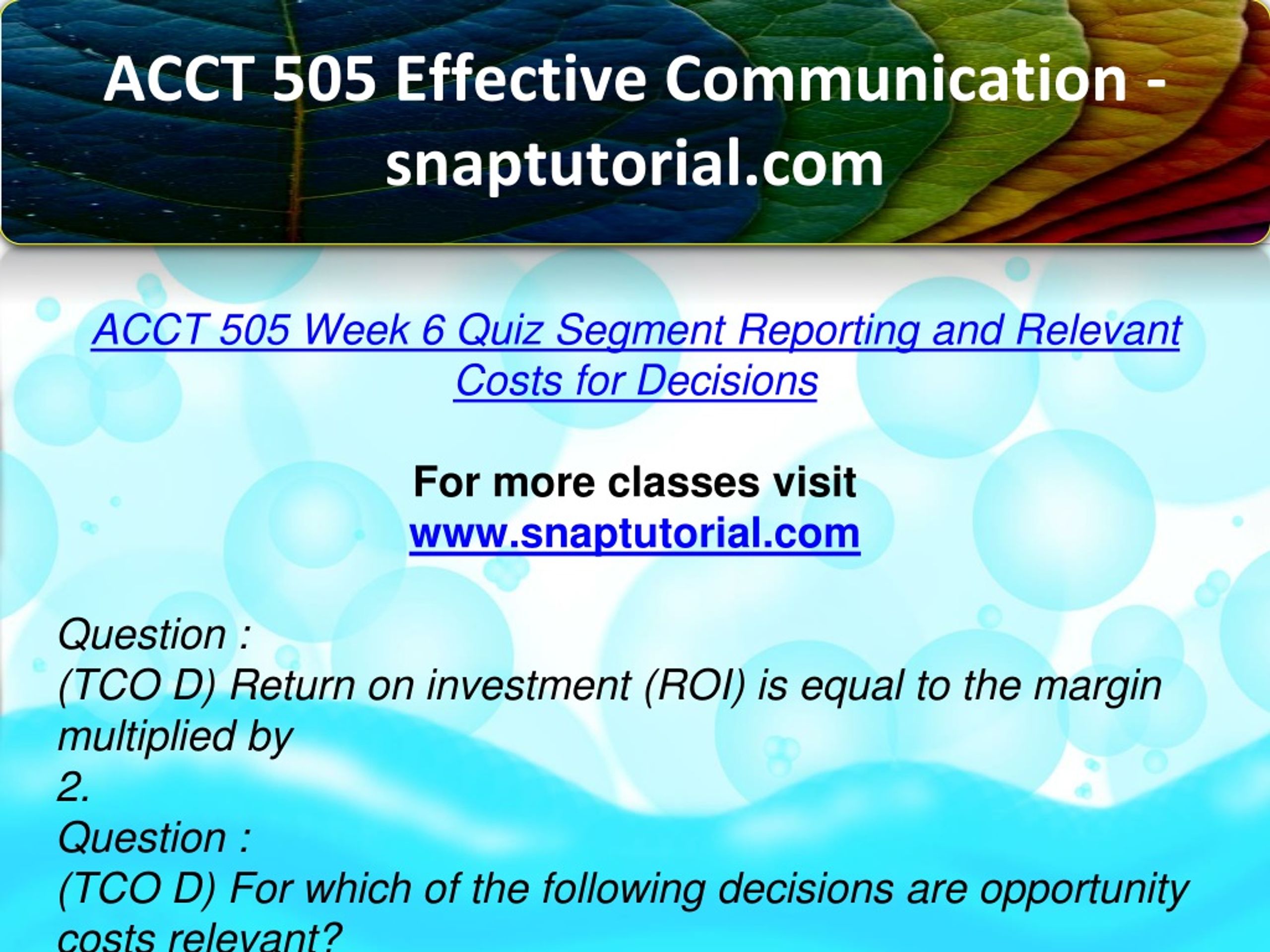 ACCT 505 Effective Communication - snaptutorial.com

ACCT 505 Week 6 Quiz Segment Reporting and Relevant Costs for Decisions

For more classes visit
www.snaptutorial.com

Question :
(TCO D) Return on investment (ROI) is equal to the margin multiplied by
2.
Question :
(TCO D) For which of the following decisions are opportunity costs relevant?